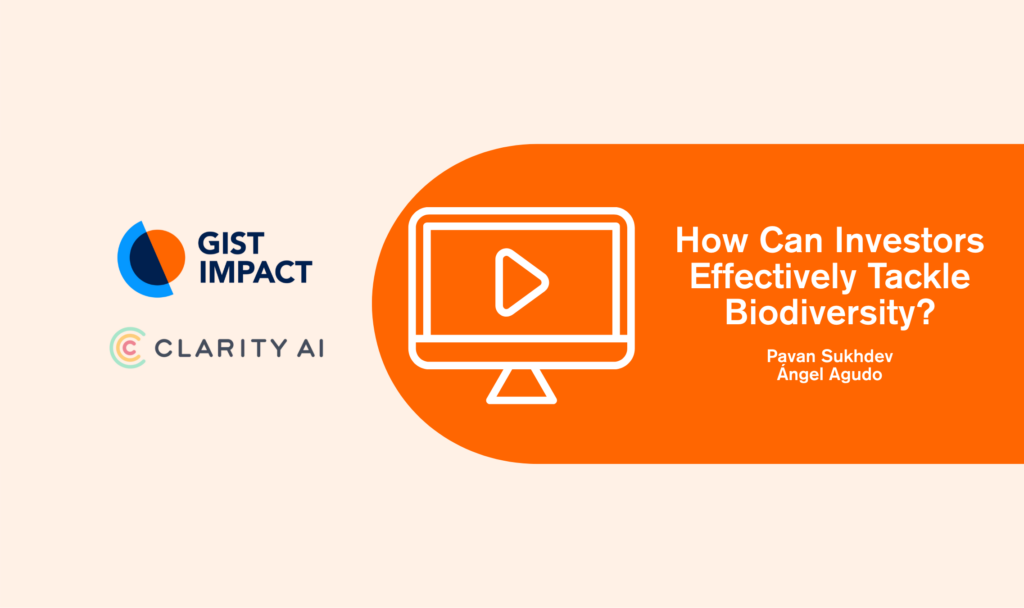 GIST IMPACT

CLARITY AI

How Can Investors Effectively Tackle Biodiversity?

Pavan Sukhdev
Ángel Agudo